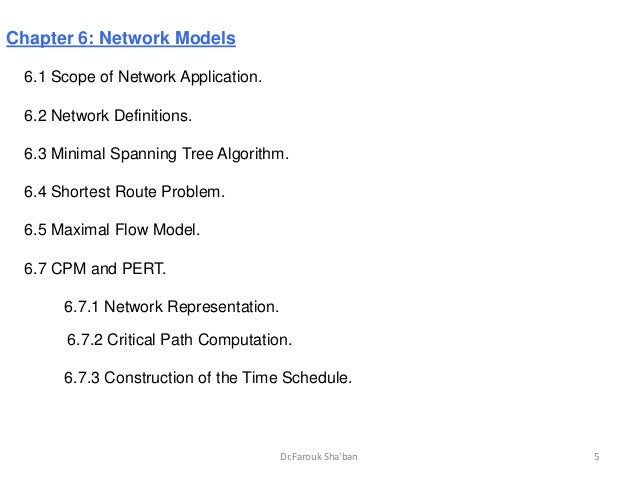 Chapter 6: Network Models

6.1 Scope of Network Application.

6.2 Network Definitions.

6.3 Minimal Spanning Tree Algorithm.

6.4 Shortest Route Problem.

6.5 Maximal Flow Model.

6.7 CPM and PERT.

6.7.1 Network Representation.

6.7.2 Critical Path Computation.

6.7.3 Construction of the Time Schedule.

Dr.Farouk Sha'ban

5